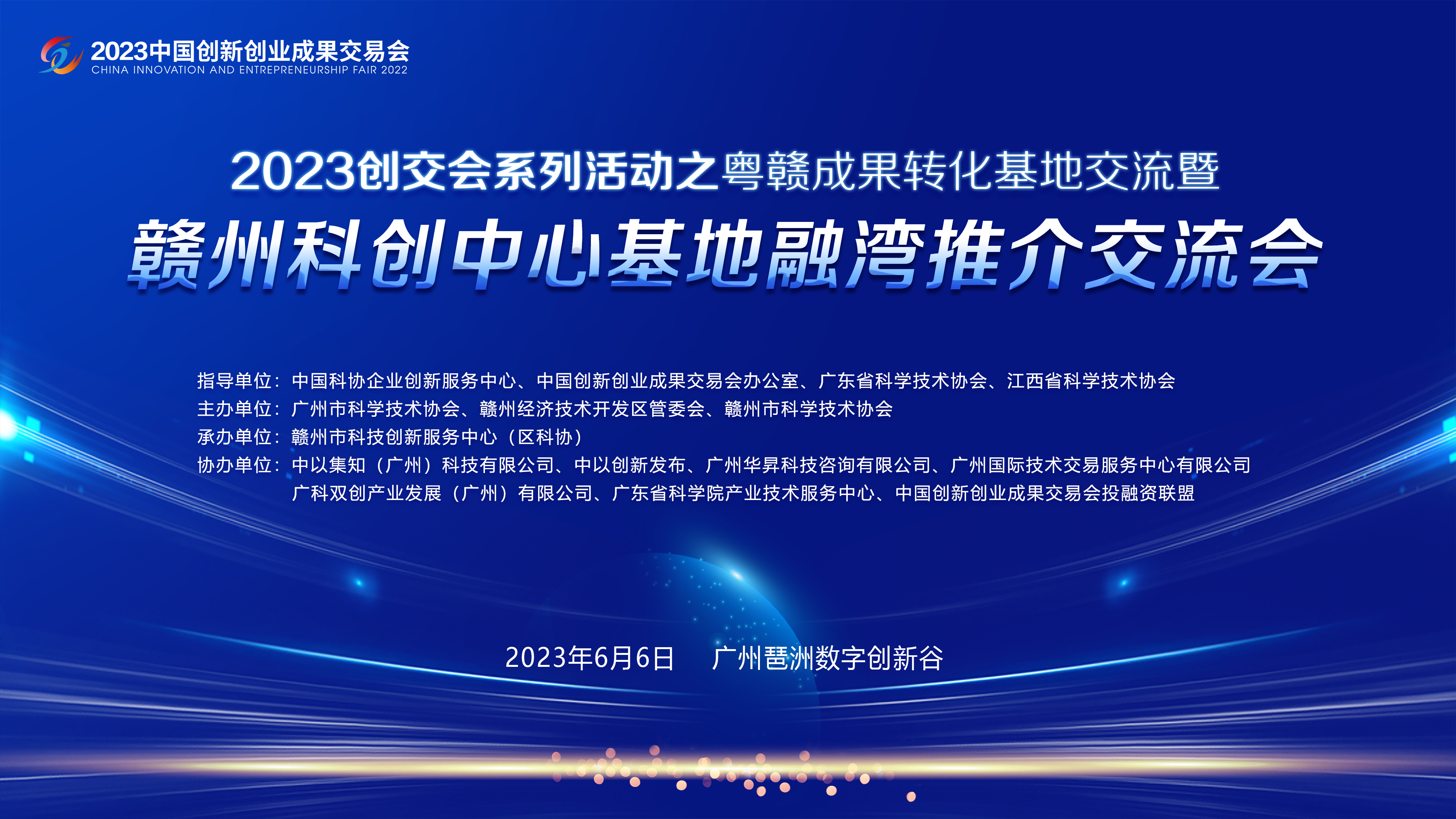 2023中国创新创业成果交易会
CHINA INNOVATION AND ENTREPRENEURSHIP FAIR 2022

2023创交会系列活动之粤赣成果转化基地交流暨
赣州科创中心基地融湾推介交流会

指导单位：中国科协企业创新服务中心、中国创新创业成果交易会办公室、广东省科学技术协会、江西省科学技术协会
主办单位：广州市科学技术协会、赣州经济技术开发区管委会、赣州市科学技术协会
承办单位：赣州市科技创新服务中心（区科协）
协办单位：中以集知（广州）科技有限公司、中以创新发布、广州华昇科技咨询有限公司、广州国际技术交易服务中心有限公司
广科双创产业发展（广州）有限公司、广东省科学院产业技术服务中心、中国创新创业成果交易会投融资联盟

2023年6月6日 广州琶洲数字创新谷